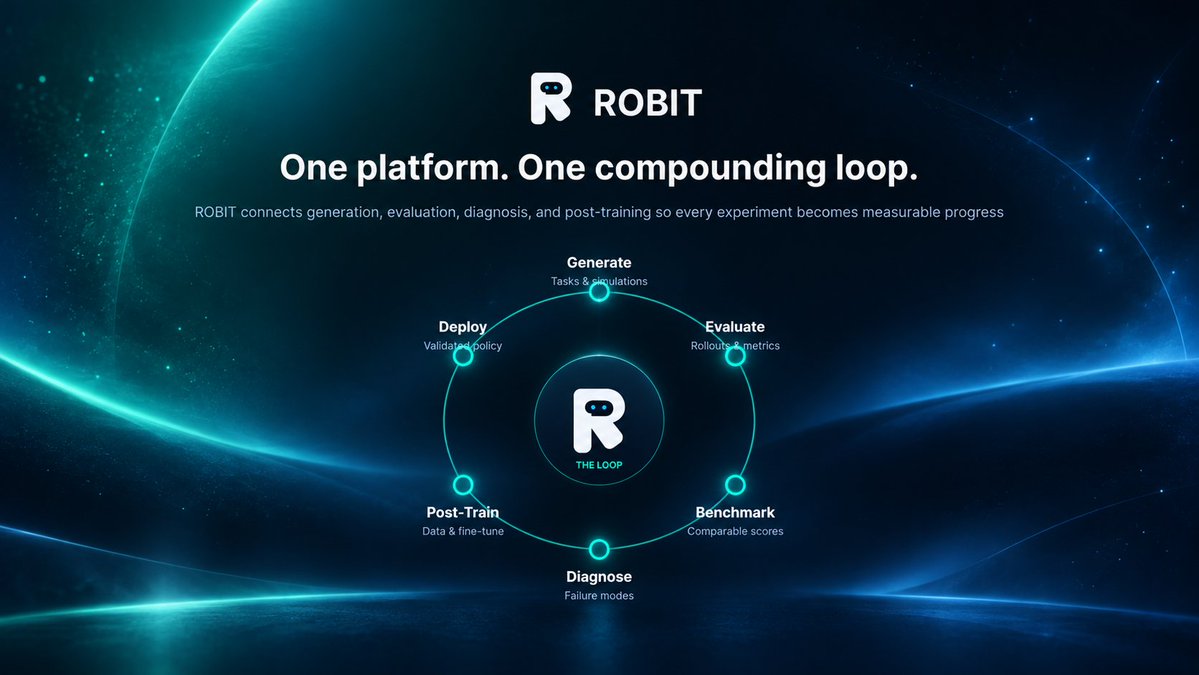 ROBIT

One platform. One compounding loop.

ROBIT connects generation, evaluation, diagnosis, and post-training so every experiment becomes measurable progress

Generate
Tasks & simulations

Evaluate
Rollouts & metrics

Benchmark
Comparable scores

Diagnose
Failure modes

Post-Train
Data & fine-tune

Deploy
Validated policy

THE LOOP